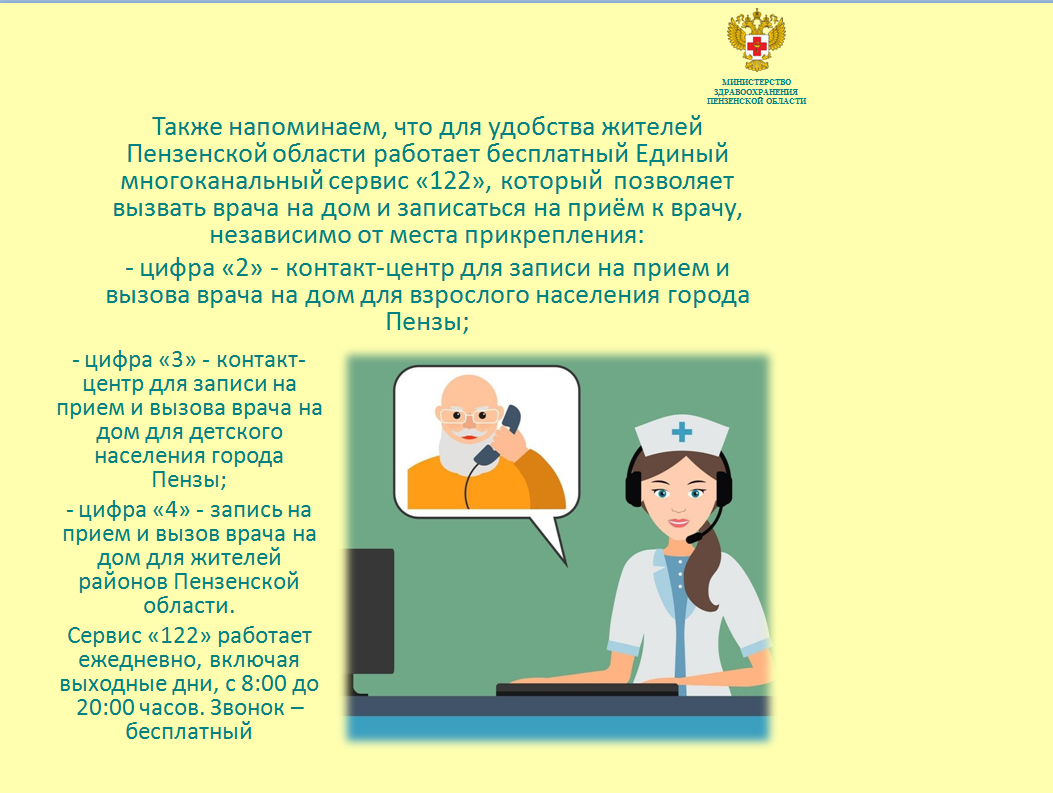 МИНИСТЕРСТВО ЗДРАВООХРАНЕНИЯ ПЕНЗЕНСКОЙ ОБЛАСТИ

Также напоминаем, что для удобства жителей Пензенской области работает бесплатный Единый многоканальный сервис «122», который позволяет вызвать врача на дом и записаться на приём к врачу, независимо от места прикрепления:

- цифра «2» - контакт-центр для записи на прием и вызова врача на дом для взрослого населения города Пензы;

- цифра «3» - контакт-центр для записи на прием и вызова врача на дом для детского населения города Пензы;

- цифра «4» - запись на прием и вызов врача на дом для жителей районов Пензенской области.

Сервис «122» работает ежедневно, включая выходные дни, с 8:00 до 20:00 часов. Звонок – бесплатный